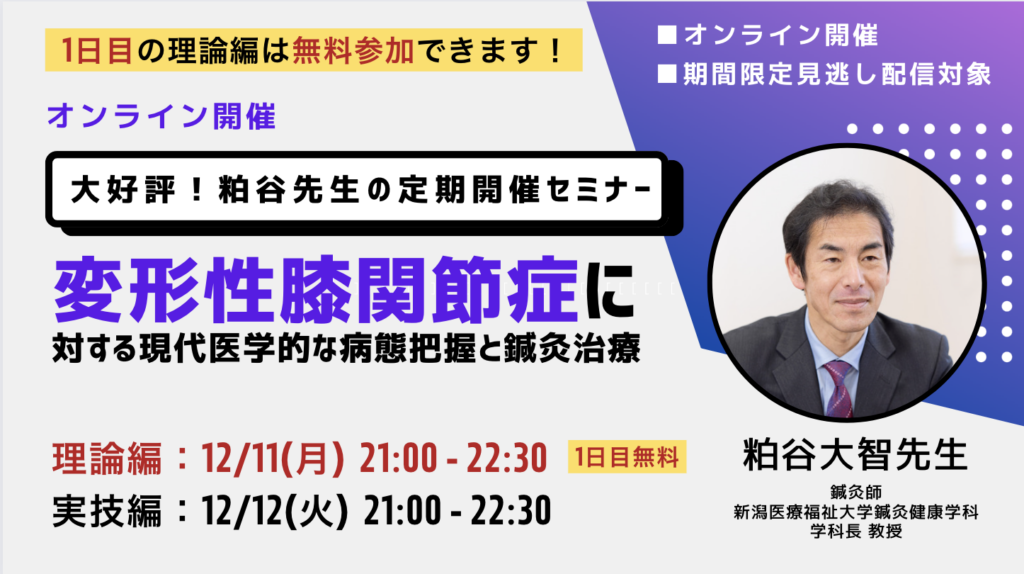 1日目の理論編は無料参加できます！

■オンライン開催
■期間限定見逃し配信対象

オンライン開催

大好評！粕谷先生の定期開催セミナー

変形性膝関節症に
対する現代医学的な病態把握と鍼灸治療

理論編：12/11(月) 21:00 - 22:30 1日目無料
実技編：12/12(火) 21:00 - 22:30

粕谷大智先生
鍼灸師
新潟医療福祉大学鍼灸健康学科
学科長 教授